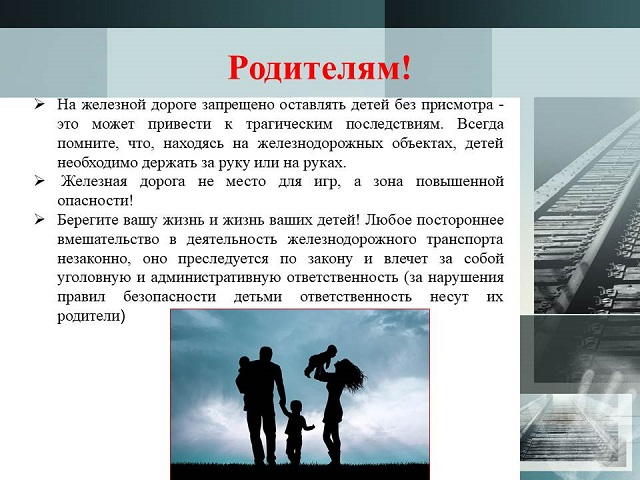 Родителям!

➢ На железной дороге запрещено оставлять детей без присмотра - это может привести к трагическим последствиям. Всегда помните, что, находясь на железнодорожных объектах, детей необходимо держать за руку или на руках.

➢ Железная дорога не место для игр, а зона повышенной опасности!

➢ Берегите вашу жизнь и жизнь ваших детей! Любое постороннее вмешательство в деятельность железнодорожного транспорта незаконно, оно преследуется по закону и влечет за собой уголовную и административную ответственность (за нарушения правил безопасности детьми ответственность несут их родители)